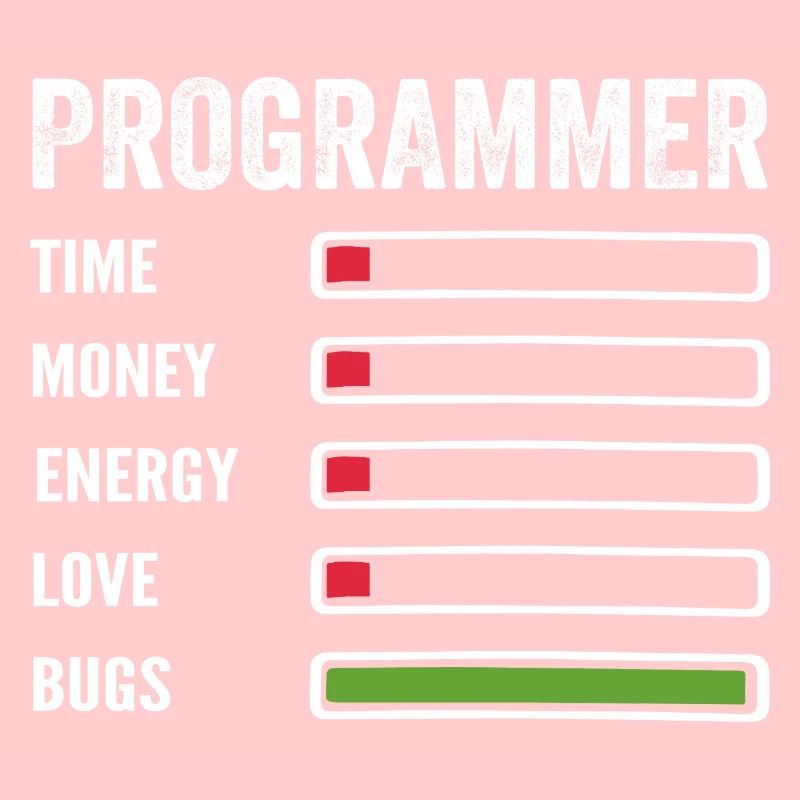 PROGRAMMER

TIME

MONEY

ENERGY

LOVE

BUGS